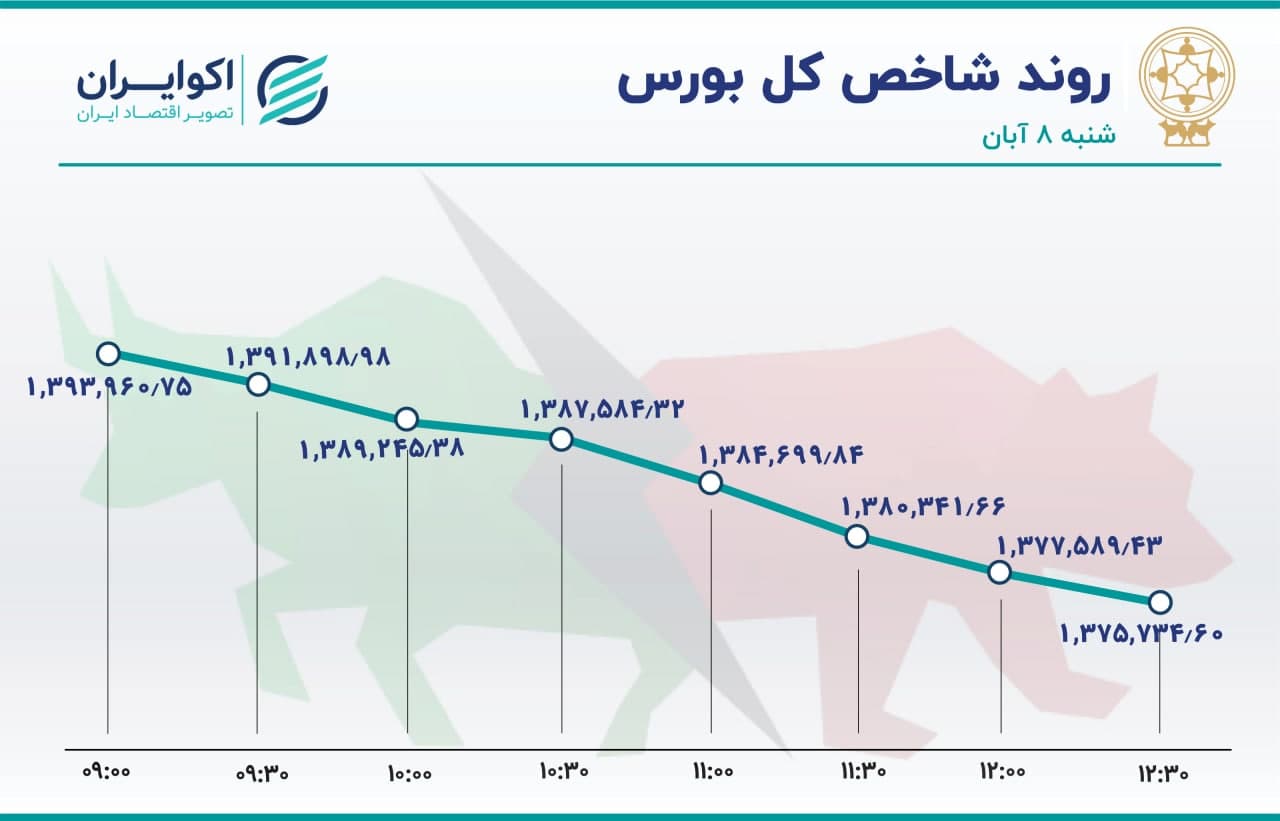 روند شاخص کل بورس
شنبه ۸ آبان

اکوایران
تصویر اقتصاد ایران

۱,۳۹۳,۹۶۰/۷۵
۱,۳۹۱,۸۹۸/۹۸
۱,۳۸۹,۲۴۵/۳۸
۱,۳۸۷,۵۸۴/۳۲
۱,۳۸۴,۶۹۹/۸۴
۱,۳۸۰,۳۴۱/۶۶
۱,۳۷۷,۵۸۹/۴۳
۱,۳۷۵,۷۳۴/۶۰

۰۹:۰۰
۰۹:۳۰
۱۰:۰۰
۱۰:۳۰
۱۱:۰۰
۱۱:۳۰
۱۲:۰۰
۱۲:۳۰